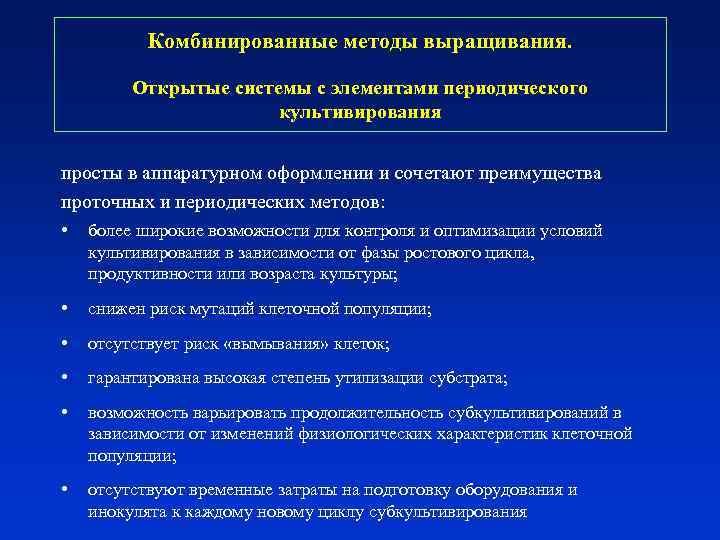 Комбинированные методы выращивания.

Открытые системы с элементами периодического культивирования

просты в аппаратурном оформлении и сочетают преимущества проточных и периодических методов:

• более широкие возможности для контроля и оптимизации условий культивирования в зависимости от фазы ростового цикла, продуктивности или возраста культуры;

• снижен риск мутаций клеточной популяции;

• отсутствует риск «вымывания» клеток;

• гарантирована высокая степень утилизации субстрата;

• возможность варьировать продолжительность субкультивирований в зависимости от изменений физиологических характеристик клеточной популяции;

• отсутствуют временные затраты на подготовку оборудования и инокулята к каждому новому циклу субкультивирования